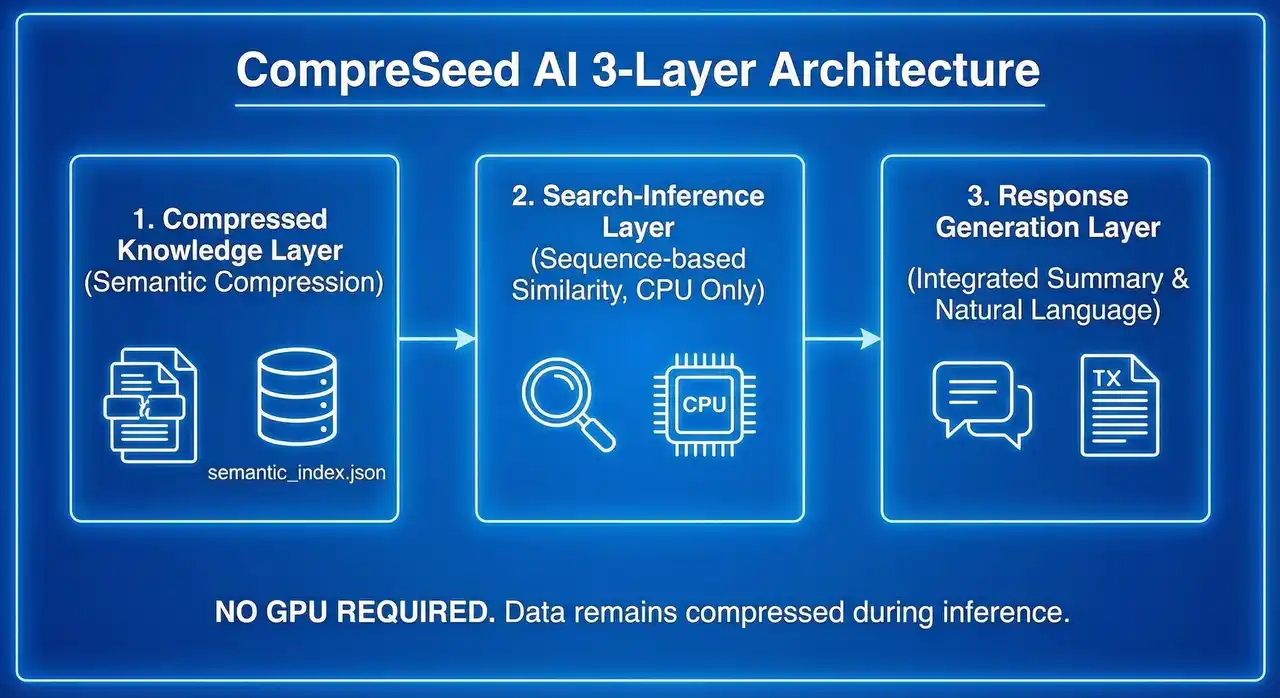 CompreSeed AI 3-Layer Architecture

1. Compressed Knowledge Layer
(Semantic Compression)

semantic_index.json

2. Search-Inference Layer
(Sequence-based Similarity, CPU Only)

CPU

3. Response Generation Layer
(Integrated Summary & Natural Language)

TX

NO GPU REQUIRED. Data remains compressed during inference.